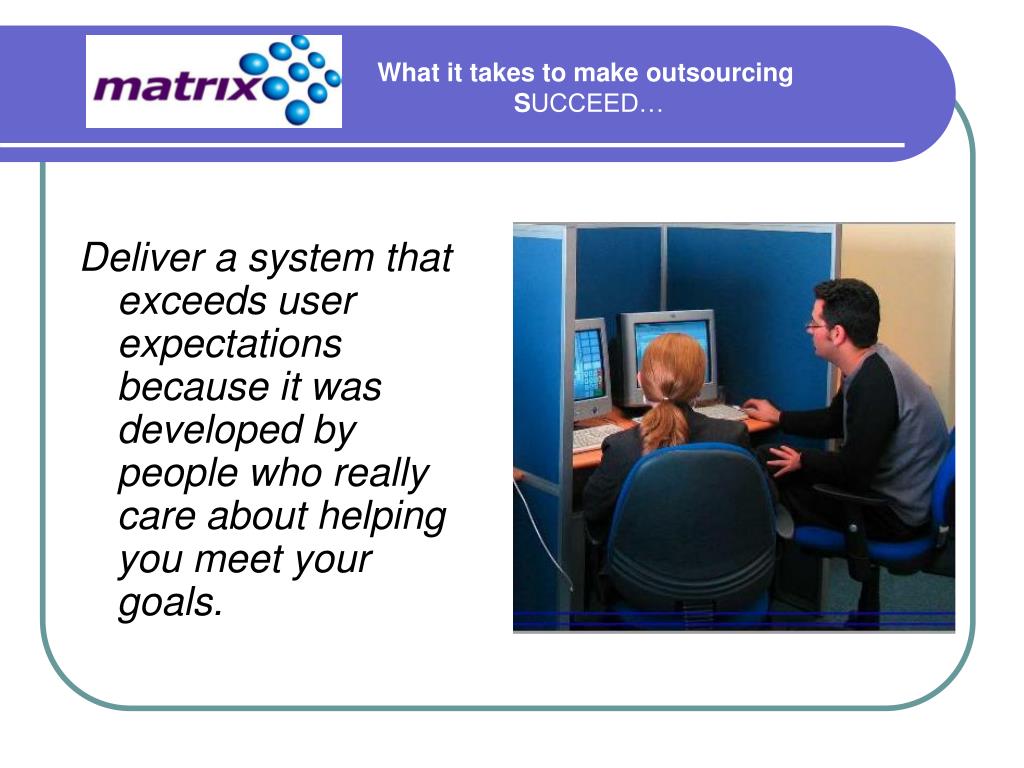 matrix

What it takes to make outsourcing SUCCEED…

Deliver a system that exceeds user expectations because it was developed by people who really care about helping you meet your goals.